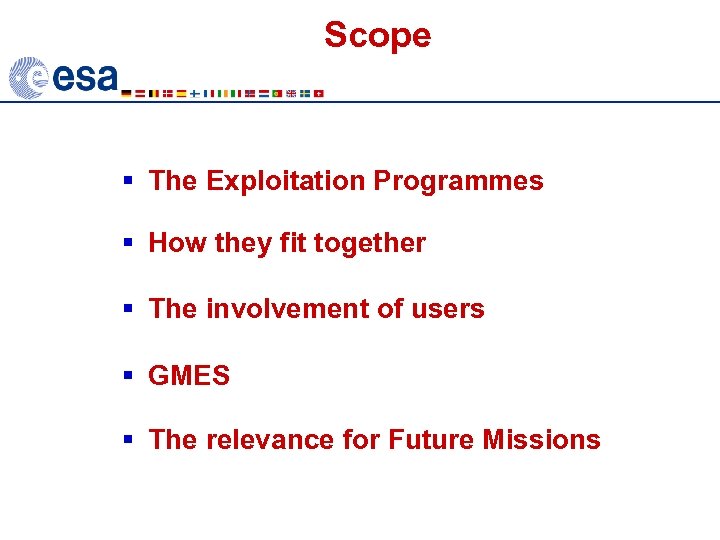 Scope

esa

▪ The Exploitation Programmes

▪ How they fit together

▪ The involvement of users

▪ GMES

▪ The relevance for Future Missions